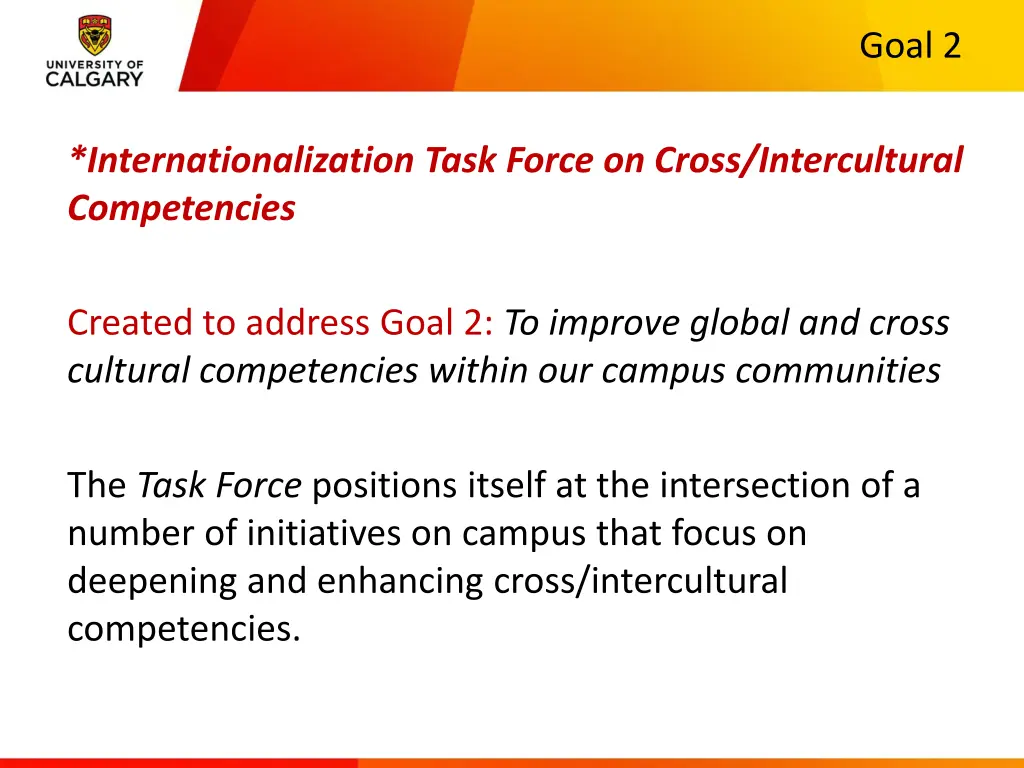 UNIVERSITY OF CALGARY

Goal 2

*Internationalization Task Force on Cross/Intercultural Competencies

Created to address Goal 2: To improve global and cross cultural competencies within our campus communities

The Task Force positions itself at the intersection of a number of initiatives on campus that focus on deepening and enhancing cross/intercultural competencies.